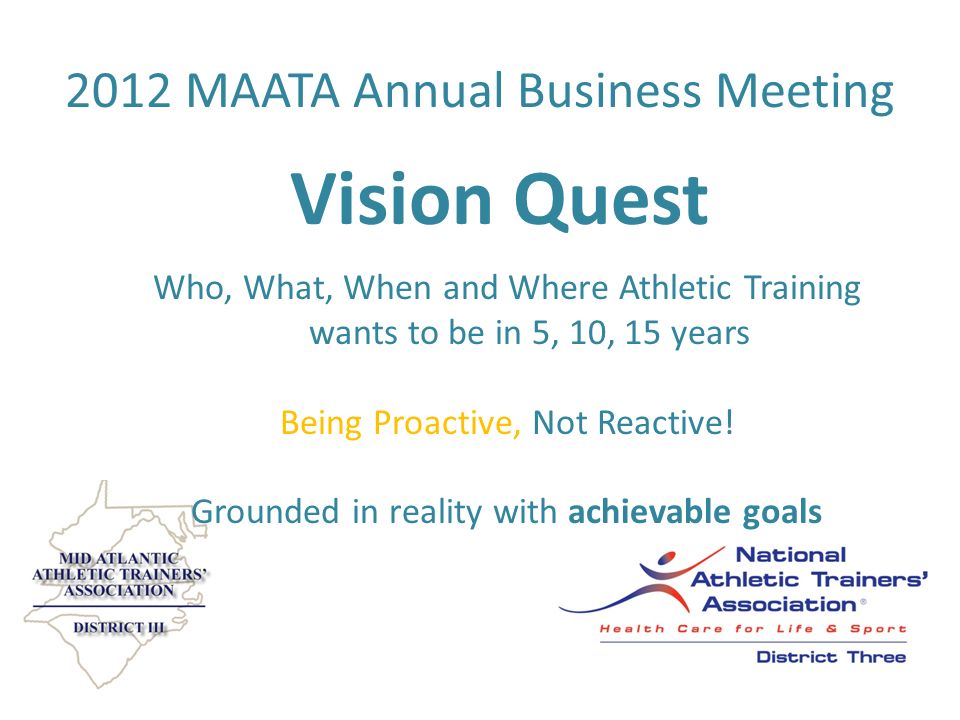 2012 MAATA Annual Business Meeting

Vision Quest

Who, What, When and Where Athletic Training wants to be in 5, 10, 15 years

Being Proactive, Not Reactive!

Grounded in reality with achievable goals

MID ATLANTIC ATHLETIC TRAINERS' ASSOCIATION

DISTRICT III

National Athletic Trainers' Association®

Health Care for Life & Sport

District Three